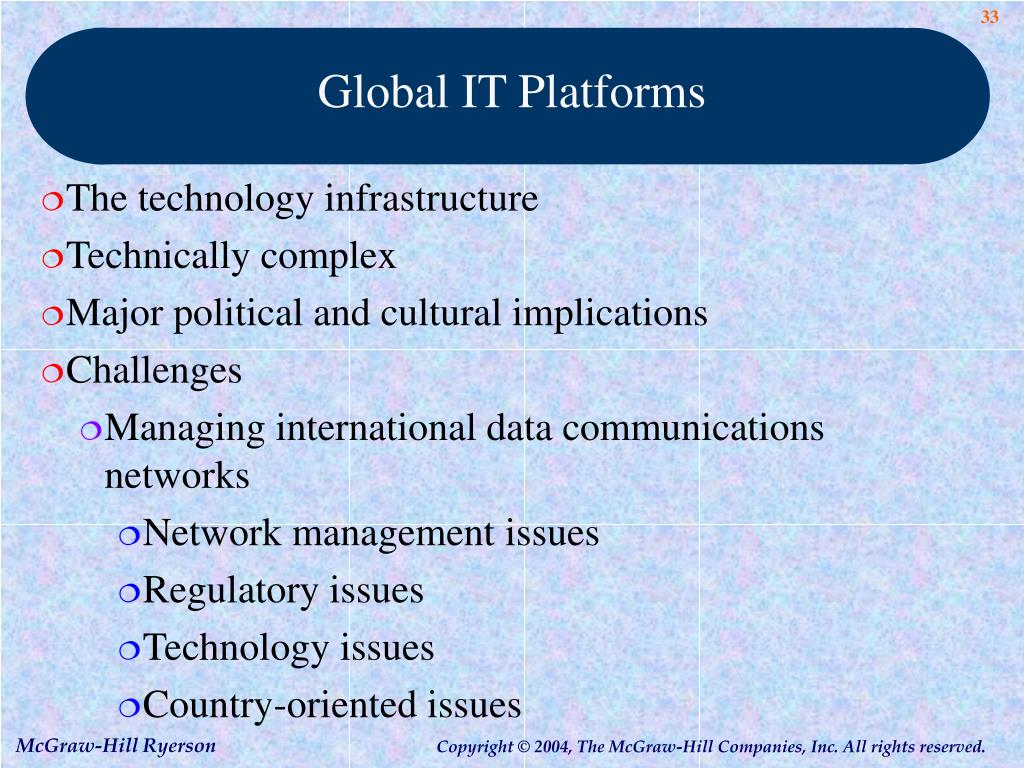 33

Global IT Platforms

The technology infrastructure
Technically complex
Major political and cultural implications
Challenges
Managing international data communications networks
Network management issues
Regulatory issues
Technology issues
Country-oriented issues

McGraw-Hill Ryerson

Copyright © 2004, The McGraw-Hill Companies, Inc. All rights reserved.